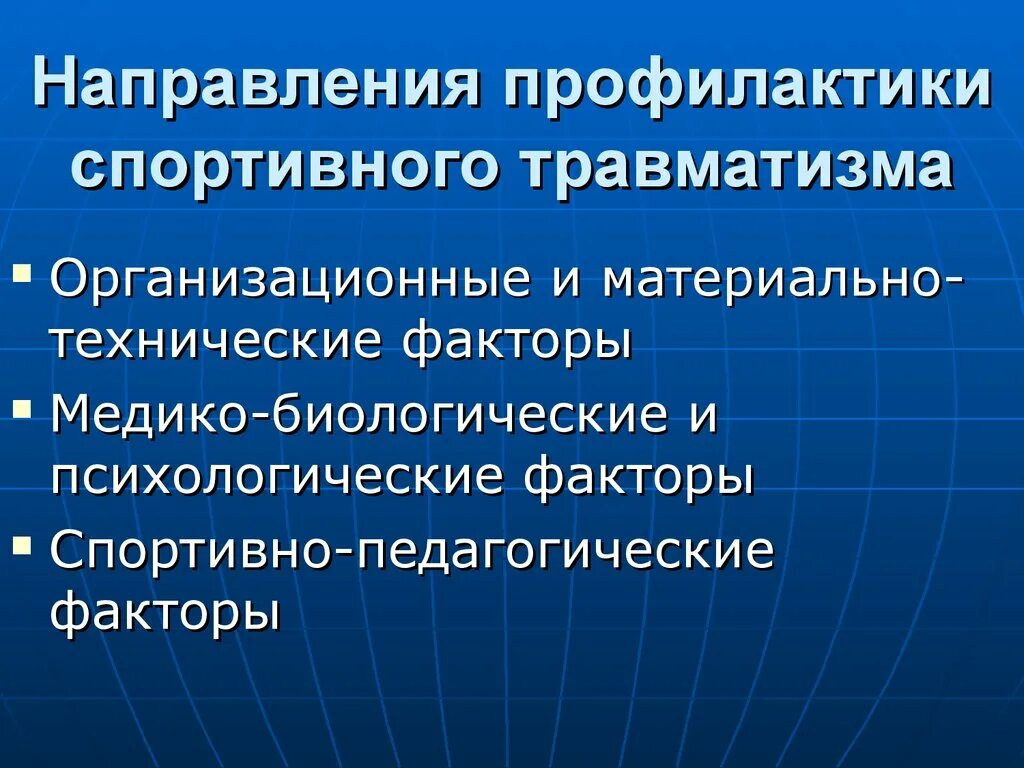 Направления профилактики спортивного травматизма

▪ Организационные и материально-технические факторы
▪ Медико-биологические и психологические факторы
▪ Спортивно-педагогические факторы